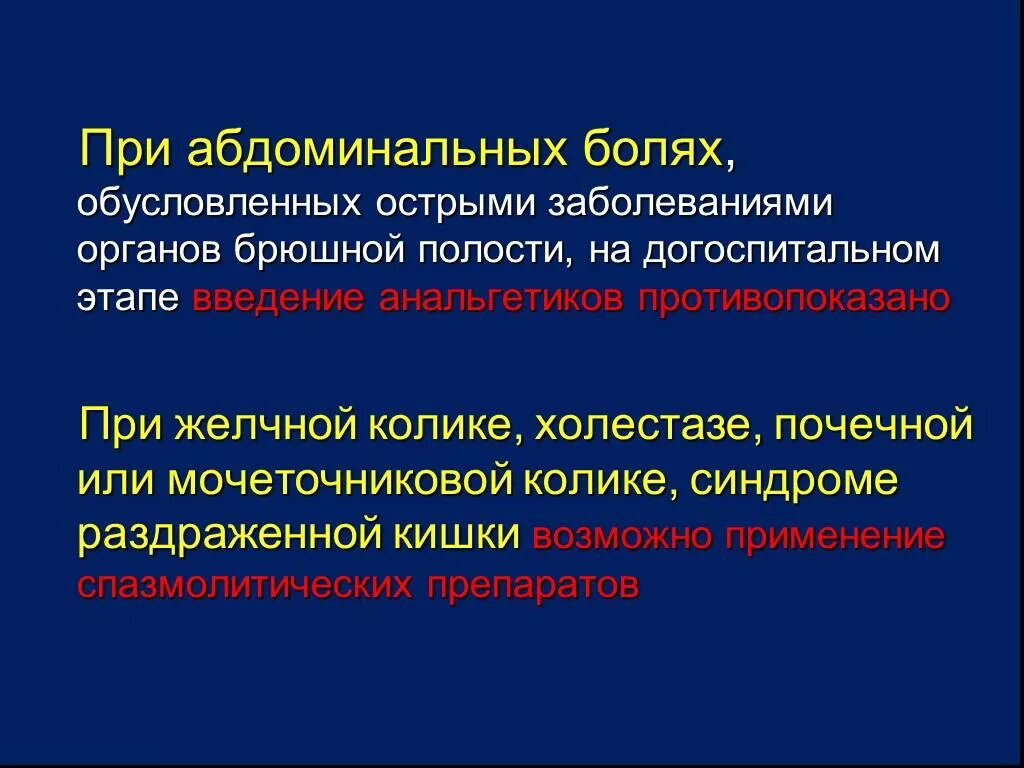 При абдоминальных болях, обусловленных острыми заболеваниями органов брюшной полости, на догоспитальном этапе введение анальгетиков противопоказано

При желчной колике, холестазе, почечной или мочеточниковой колике, синдроме раздраженной кишки возможно применение спазмолитических препаратов